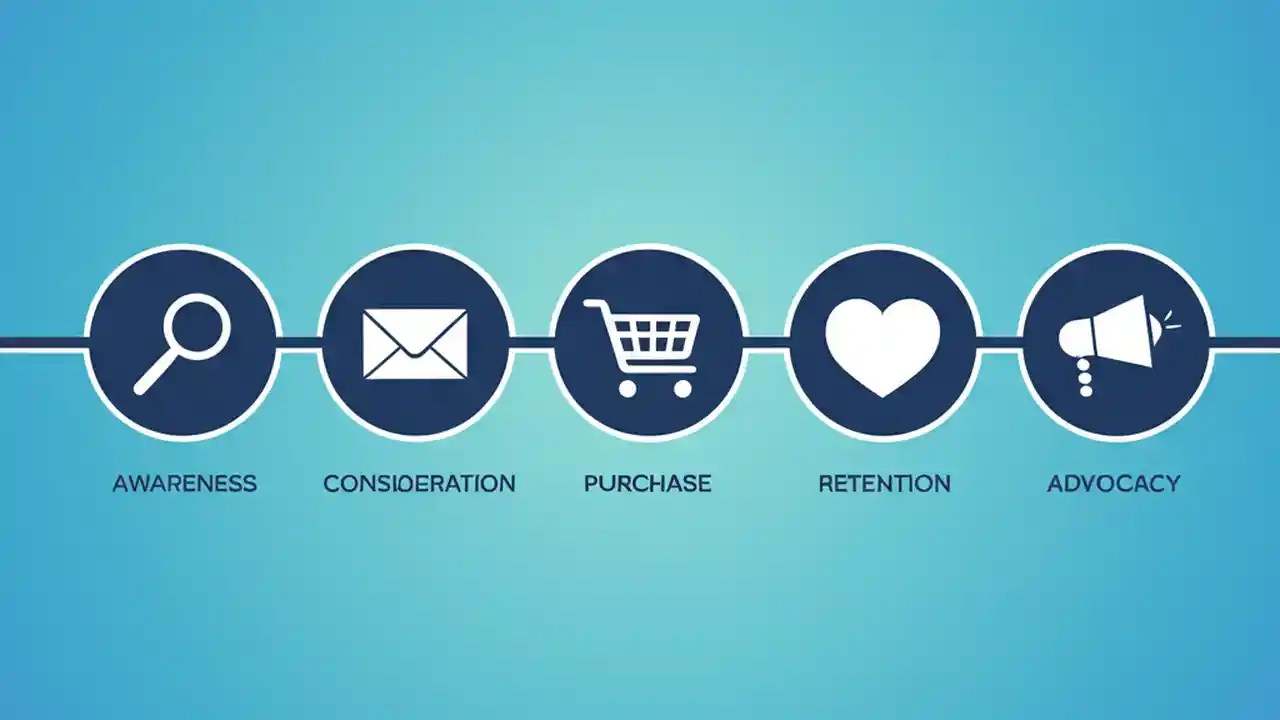 AWARENESS

CONSIDERATION

PURCHASE

RETENTION

ADVOCACY